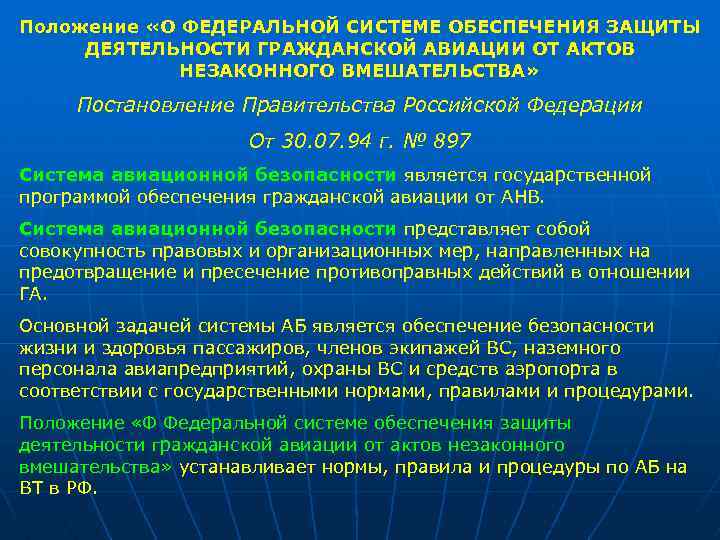 Положение «О ФЕДЕРАЛЬНОЙ СИСТЕМЕ ОБЕСПЕЧЕНИЯ ЗАЩИТЫ ДЕЯТЕЛЬНОСТИ ГРАЖДАНСКОЙ АВИАЦИИ ОТ АКТОВ НЕЗАКОННОГО ВМЕШАТЕЛЬСТВА»

Постановление Правительства Российской Федерации

От 30.07.94 г. № 897

Система авиационной безопасности является государственной программой обеспечения гражданской авиации от АНВ.

Система авиационной безопасности представляет собой совокупность правовых и организационных мер, направленных на предотвращение и пресечение противоправных действий в отношении ГА.

Основной задачей системы АБ является обеспечение безопасности жизни и здоровья пассажиров, членов экипажей ВС, наземного персонала авиапредприятий, охраны ВС и средств аэропорта в соответствии с государственными нормами, правилами и процедурами.

Положение «Ф Федеральной системе обеспечения защиты деятельности гражданской авиации от актов незаконного вмешательства» устанавливает нормы, правила и процедуры по АБ на ВТ в РФ.